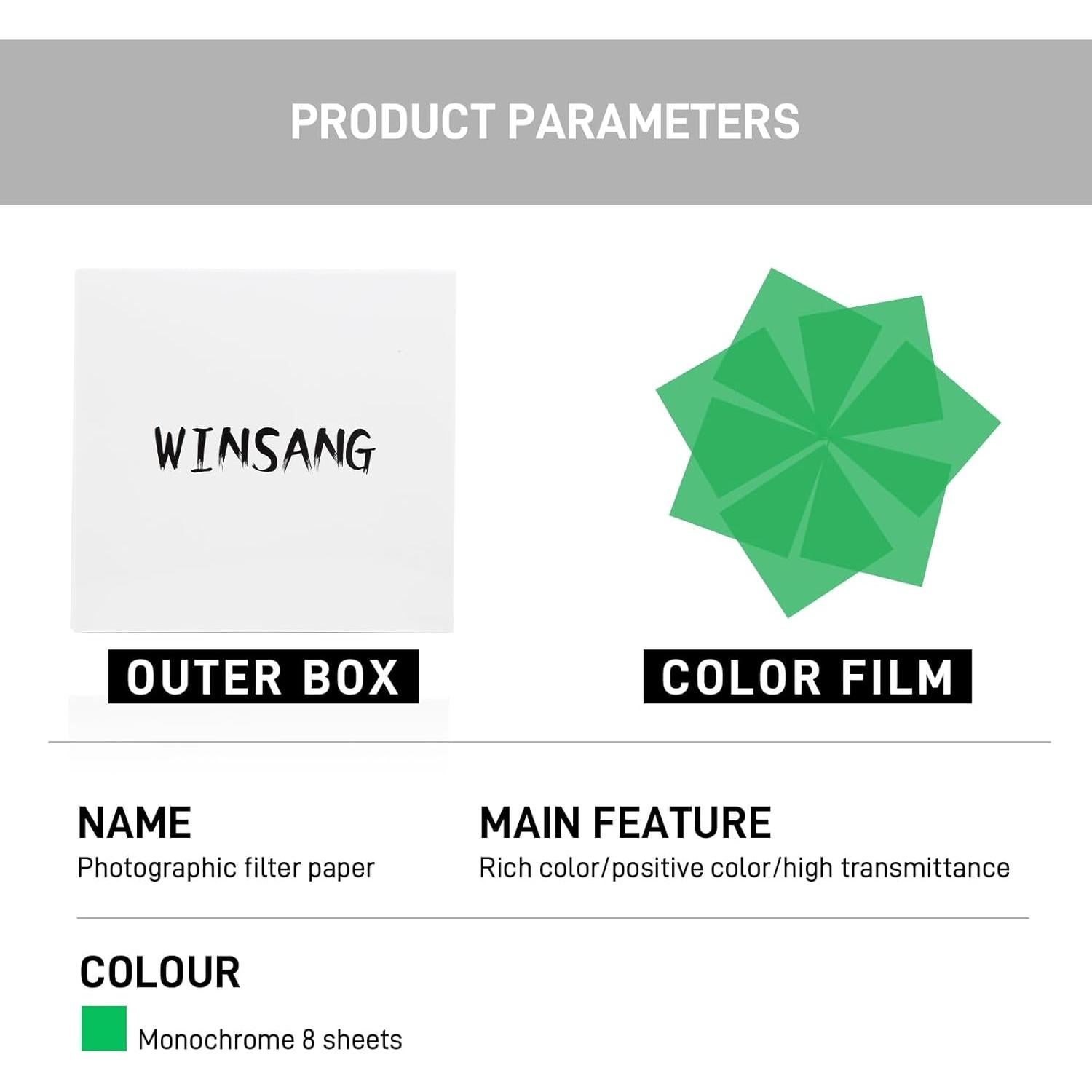 PRODUCT PARAMETERS

WINSANG

OUTER BOX

COLOR FILM

NAME
Photographic filter paper

MAIN FEATURE
Rich color/positive color/high transmittance

COLOUR
Monochrome 8 sheets